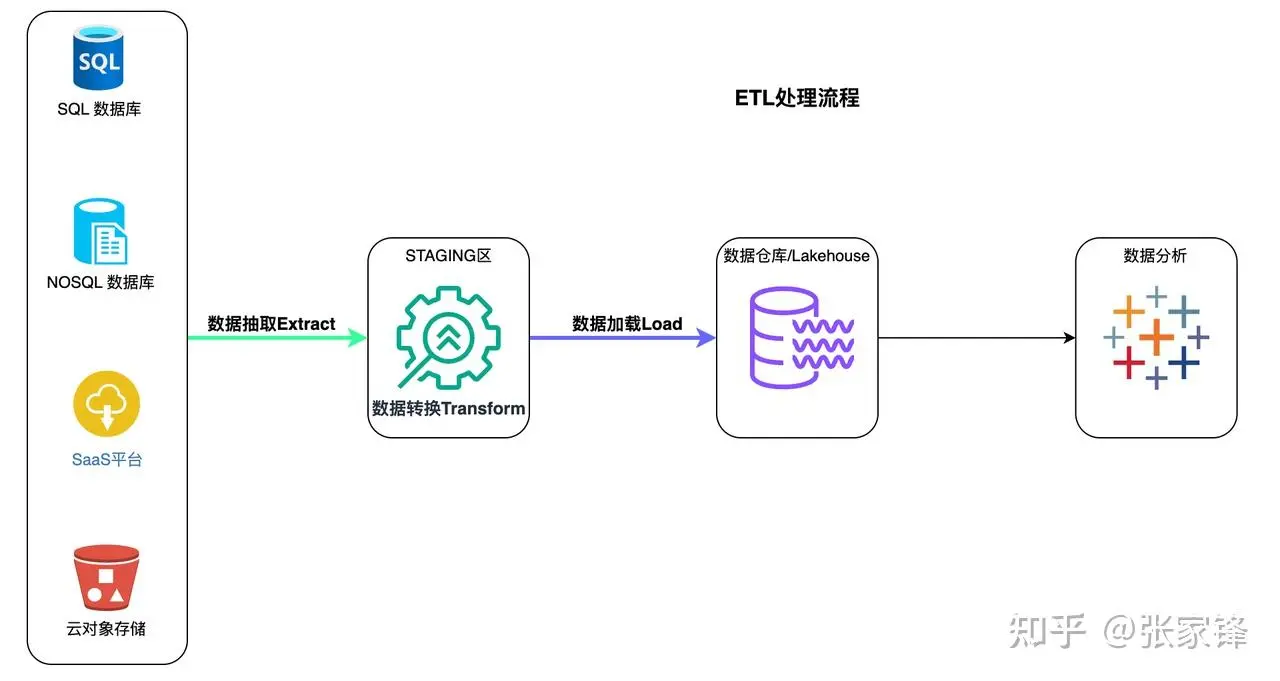 SQL

SQL 数据库

NOSQL 数据库

SaaS平台

云对象存储

ETL处理流程

数据抽取Extract

STAGING区

数据转换Transform

数据加载Load

数据仓库/Lakehouse

数据分析

知乎 @张家锋